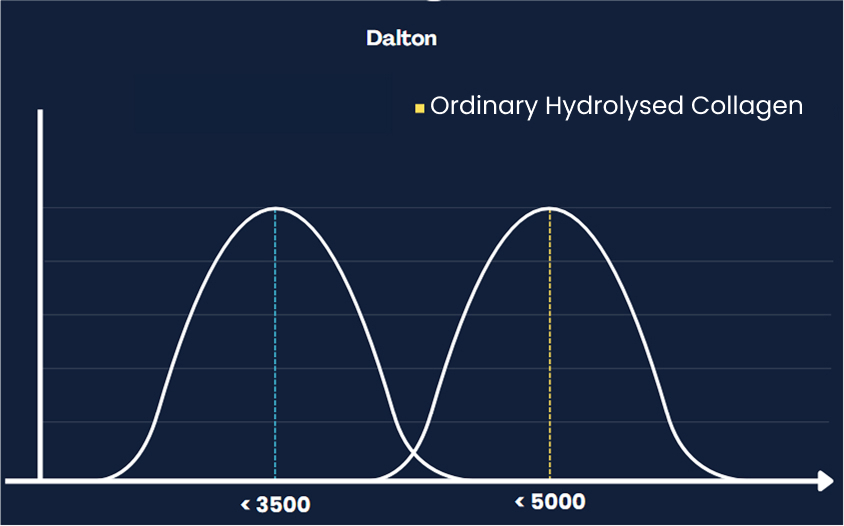 Dalton

Ordinary Hydrolysed Collagen

< 3500

< 5000